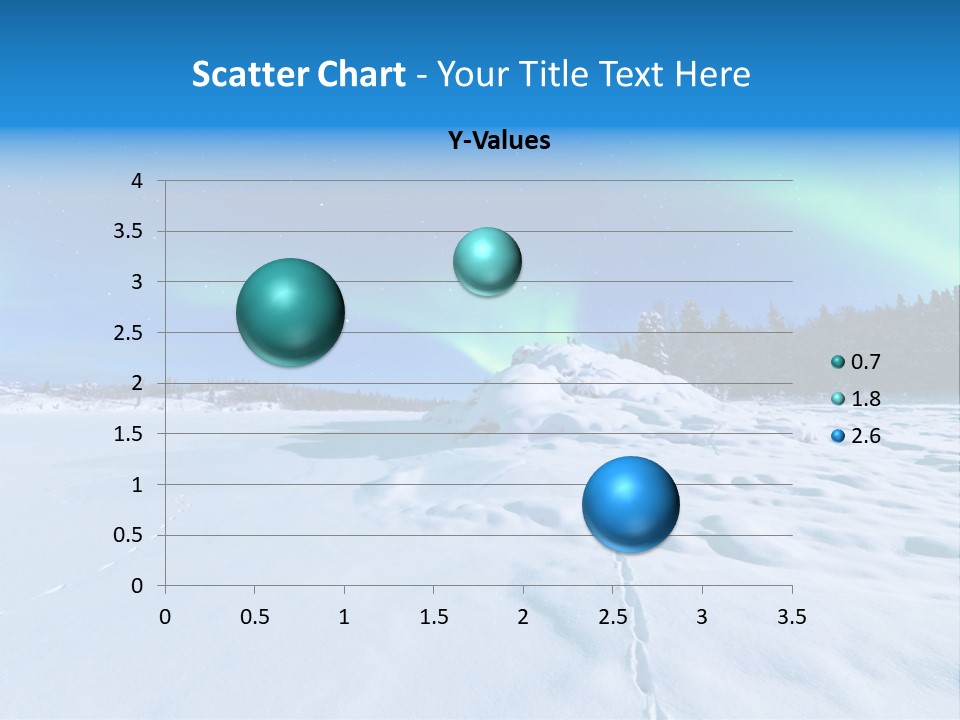 Scatter Chart - Your Title Text Here

Y-Values

4
3.5
3
2.5
2
1.5
1
0.5
0

0 0.5 1 1.5 2 2.5 3 3.5

0.7
1.8
2.6